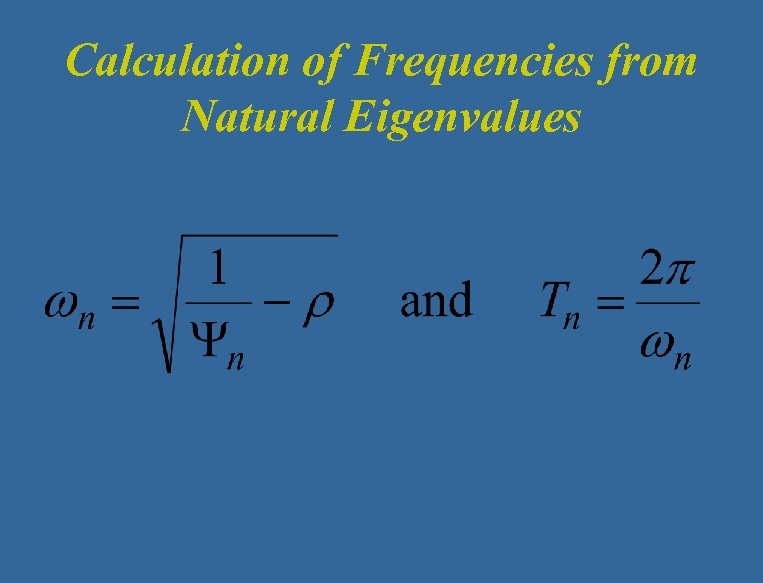 Calculation of Frequencies from Natural Eigenvalues

$\omega_n = \sqrt{\frac{1}{\Psi_n} - \rho}$ and $T_n = \frac{2\pi}{\omega_n}$